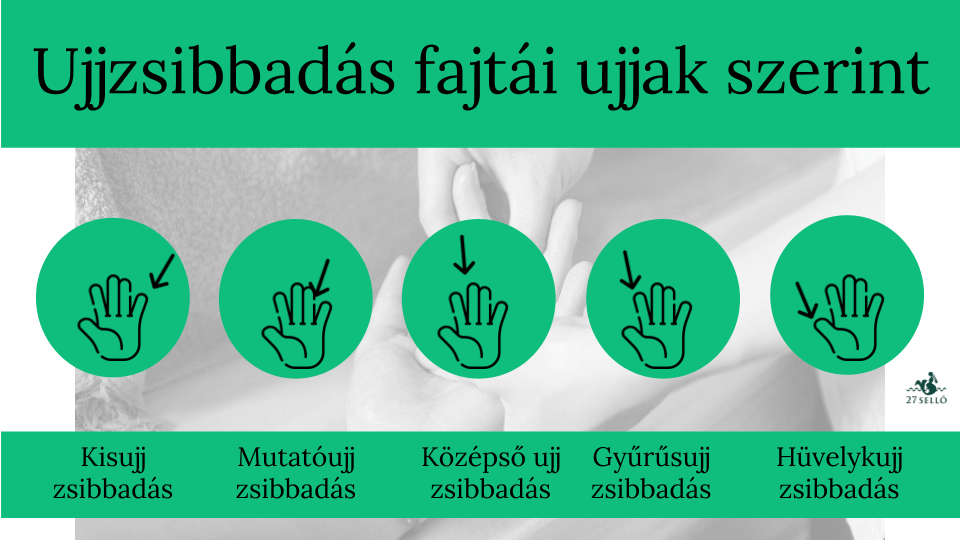 Ujjzsibbadás fajtái ujjak szerint

27 SELLŐ

Kisujj zsibbadás

Mutatóujj zsibbadás

Középső ujj zsibbadás

Gyűrűsujj zsibbadás

Hüvelykujj zsibbadás